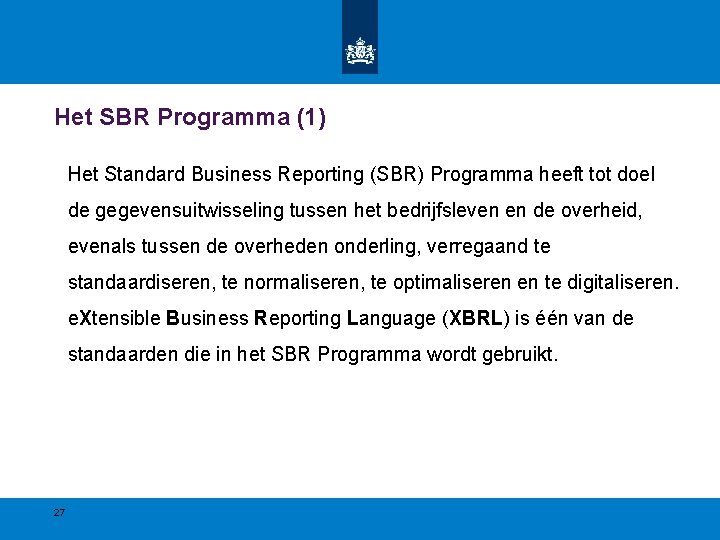 Het SBR Programma (1)

Het Standard Business Reporting (SBR) Programma heeft tot doel de gegevensuitwisseling tussen het bedrijfsleven en de overheid, evenals tussen de overheden onderling, verregaand te standaardiseren, te normaliseren, te optimaliseren en te digitaliseren. eXtensible Business Reporting Language (XBRL) is één van de standaarden die in het SBR Programma wordt gebruikt.

27